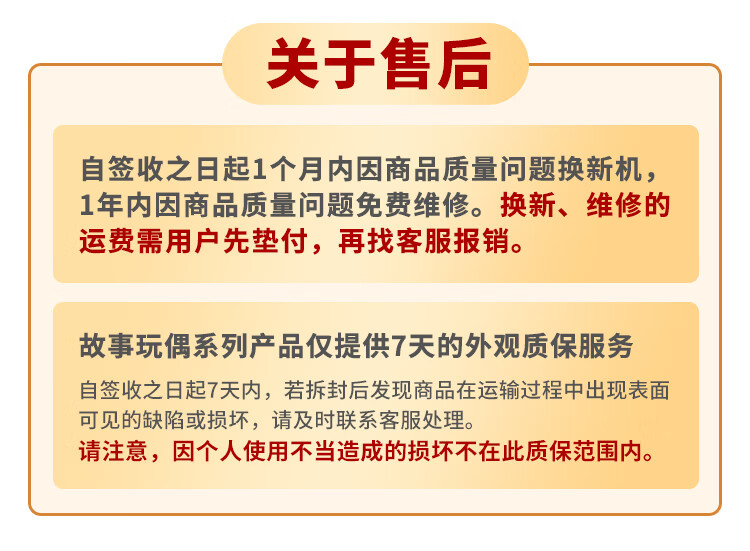 关于售后

自签收之日起1个月内因商品质量问题换新机，1年内因商品质量问题免费维修。换新、维修的运费需用户先垫付，再找客服报销。

故事玩偶系列产品仅提供7天的外观质保服务

自签收之日起7天内，若拆封后发现商品在运输过程中出现表面可见的缺陷或损坏，请及时联系客服处理。
请注意，因个人使用不当造成的损坏不在此质保范围内。